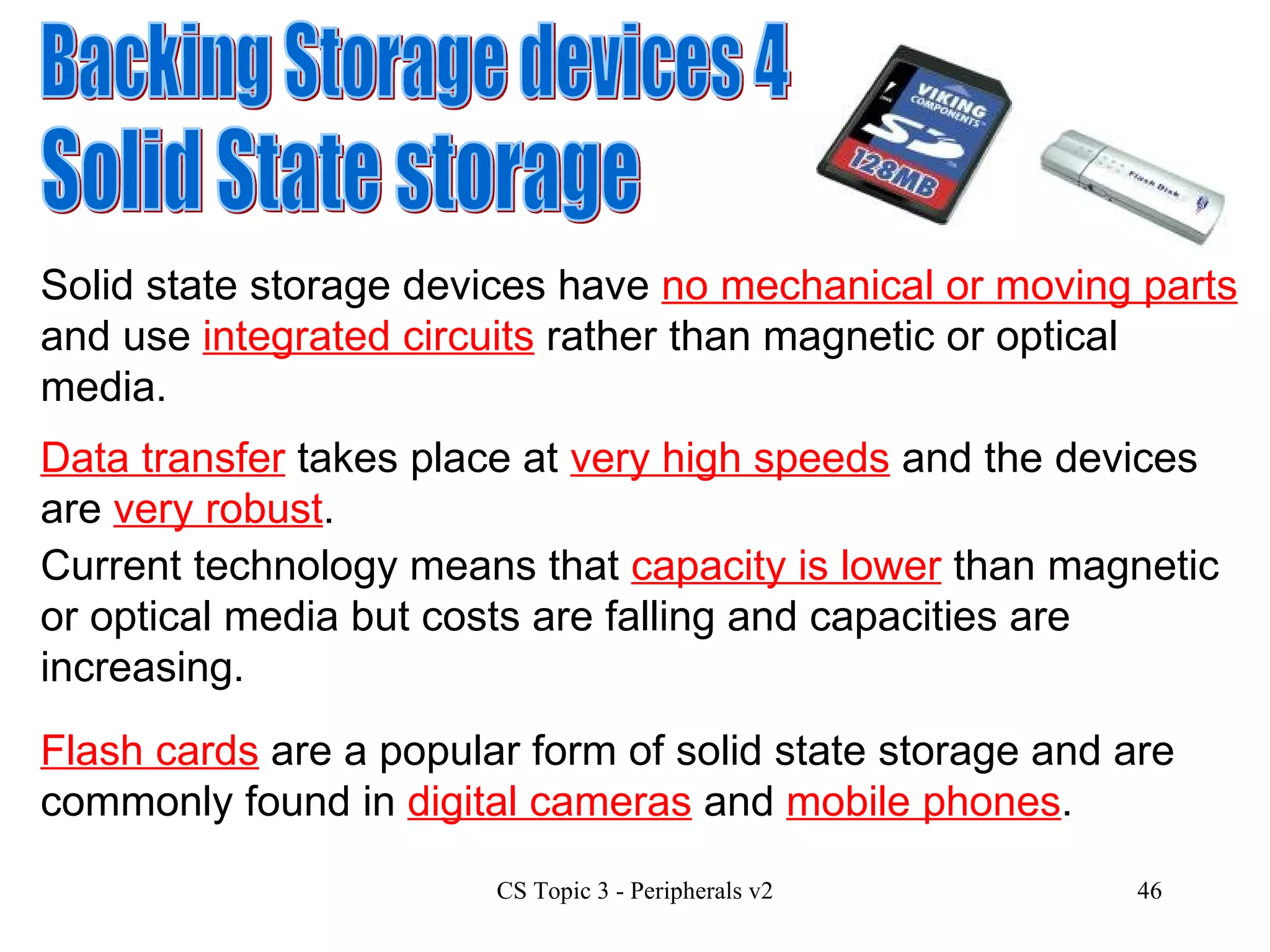 Backing Storage devices 4
Solid State storage

VIKING COMPONENTS
SD
128MB

Flash Disk

Solid state storage devices have no mechanical or moving parts and use integrated circuits rather than magnetic or optical media.

Data transfer takes place at very high speeds and the devices are very robust.

Current technology means that capacity is lower than magnetic or optical media but costs are falling and capacities are increasing.

Flash cards are a popular form of solid state storage and are commonly found in digital cameras and mobile phones.

CS Topic 3 - Peripherals v2

46